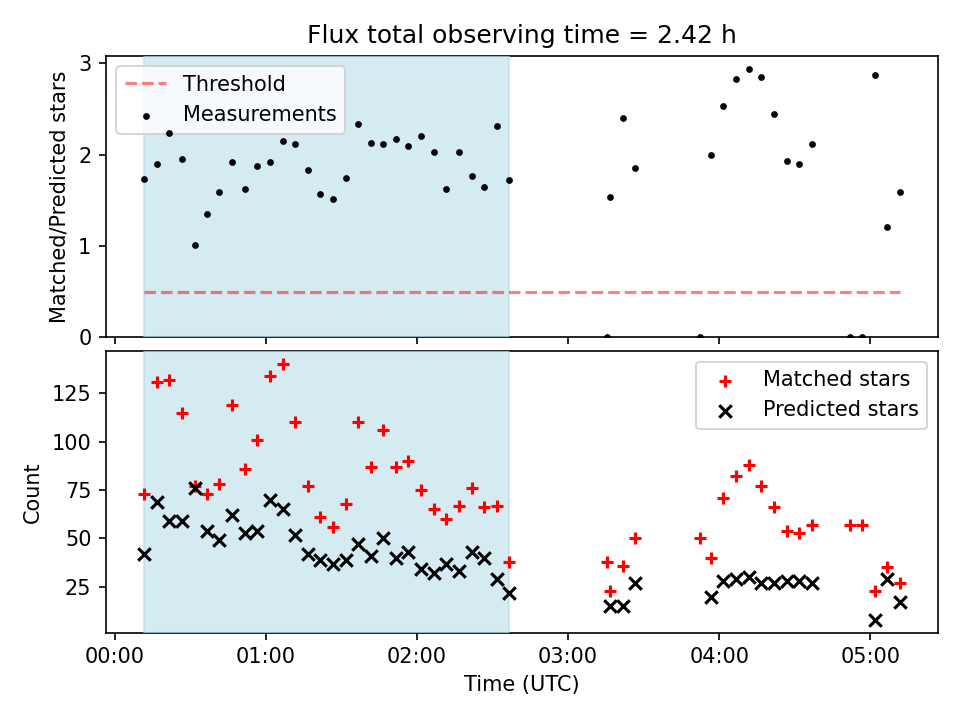 Flux total observing time = 2.42 h

Threshold
Measurements

Matched/Predicted stars

3
2
1
0

Matched stars
Predicted stars

Count

125
100
75
50
25

00:00 01:00 02:00 03:00 04:00 05:00

Time (UTC)